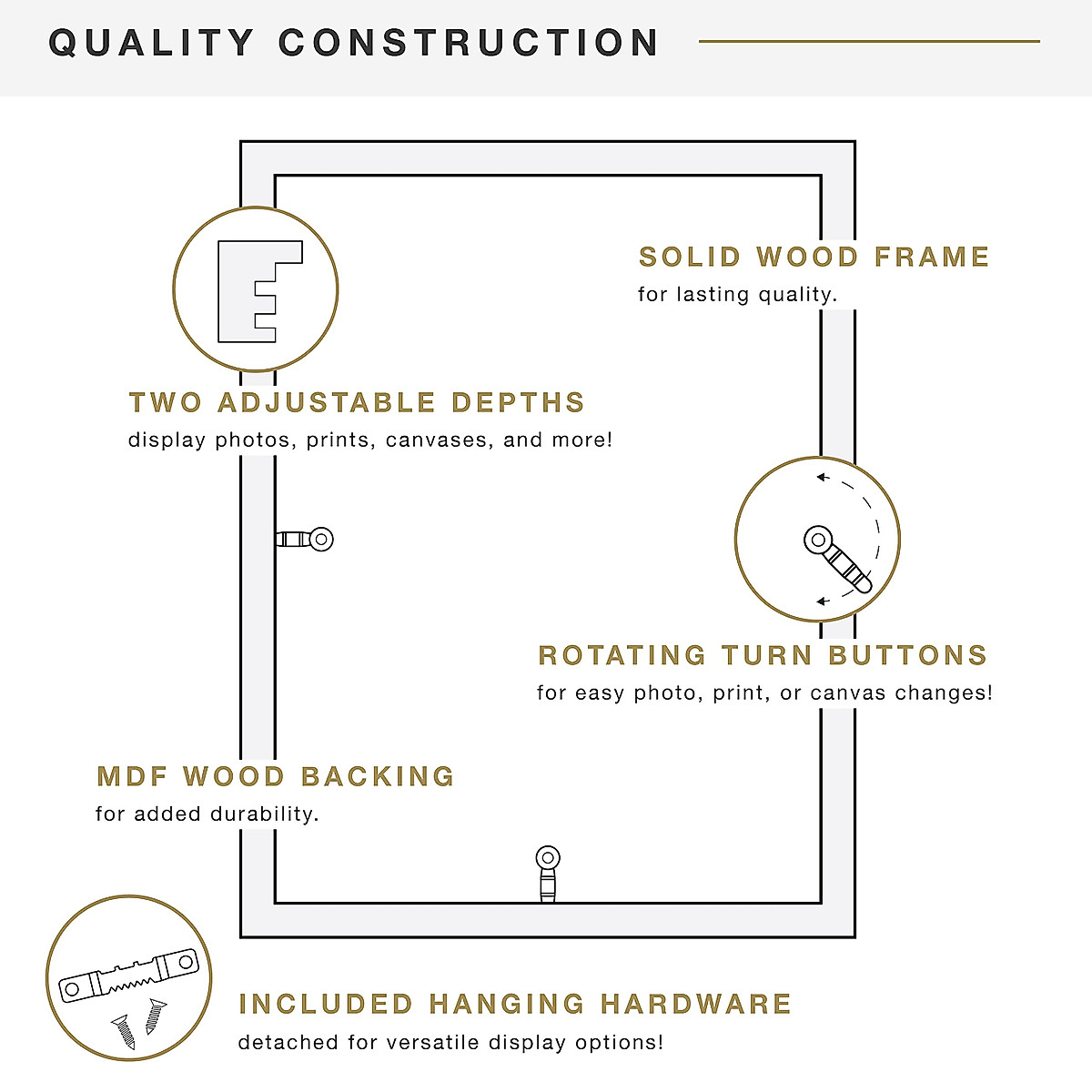 QUALITY CONSTRUCTION

SOLID WOOD FRAME
for lasting quality.

TWO ADJUSTABLE DEPTHS
display photos, prints, canvases, and more!

ROTATING TURN BUTTONS
for easy photo, print, or canvas changes!

MDF WOOD BACKING
for added durability.

INCLUDED HANGING HARDWARE
detached for versatile display options!